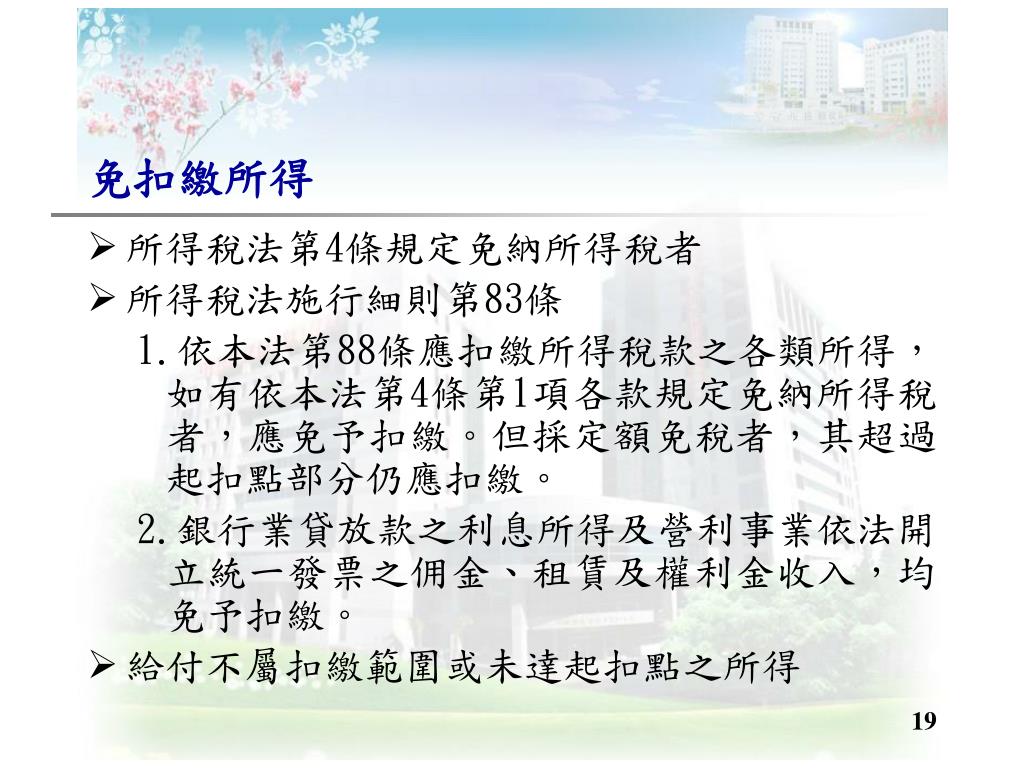 免扣繳所得

➢ 所得稅法第4條規定免納所得稅者

➢ 所得稅法施行細則第83條

1. 依本法第88條應扣繳所得稅款之各類所得，如有依本法第4條第1項各款規定免納所得稅者，應免予扣繳。但採定額免稅者，其超過起扣點部分仍應扣繳。

2. 銀行業貸放款之利息所得及營利事業依法開立統一發票之佣金、租賃及權利金收入，均免予扣繳。

➢ 給付不屬扣繳範圍或未達起扣點之所得

19